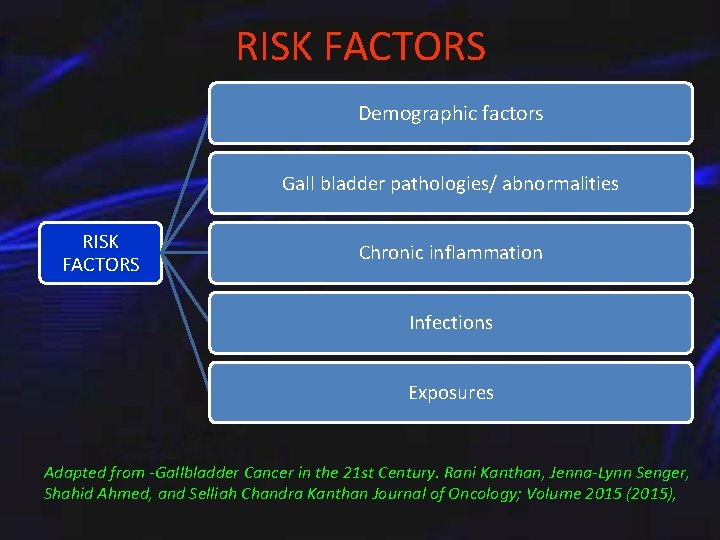 RISK FACTORS

RISK FACTORS

Demographic factors

Gall bladder pathologies/ abnormalities

Chronic inflammation

Infections

Exposures

Adapted from -Gallbladder Cancer in the 21st Century. Rani Kanthan, Jenna-Lynn Senger, Shahid Ahmed, and Selliah Chandra Kanthan Journal of Oncology; Volume 2015 (2015),